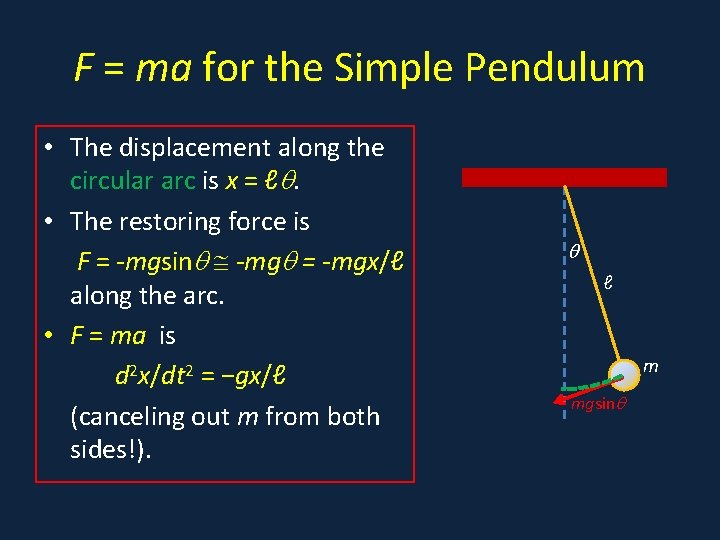 $F = ma$ for the Simple Pendulum

• The displacement along the circular arc is $x = \ell\theta$.

• The restoring force is $F = -mg\sin\theta \cong -mg\theta = -mgx/\ell$ along the arc.

• $F = ma$ is

$d^2x/dt^2 = -gx/\ell$

(canceling out $m$ from both sides!).

$\theta$

$\ell$

$m$

$mg\sin\theta$